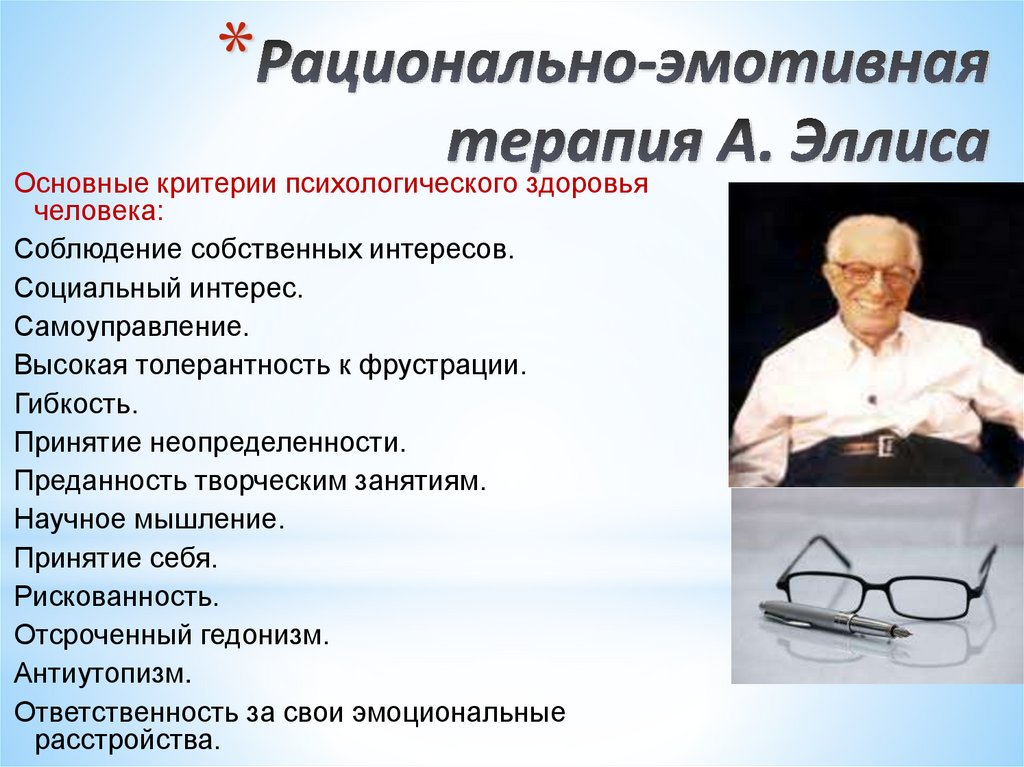 * Рационально-эмотивная терапия А. Эллиса

Основные критерии психологического здоровья человека:

Соблюдение собственных интересов.

Социальный интерес.

Самоуправление.

Высокая толерантность к фрустрации.

Гибкость.

Принятие неопределенности.

Преданность творческим занятиям.

Научное мышление.

Принятие себя.

Рискованность.

Отсроченный гедонизм.

Антиутопизм.

Ответственность за свои эмоциональные расстройства.